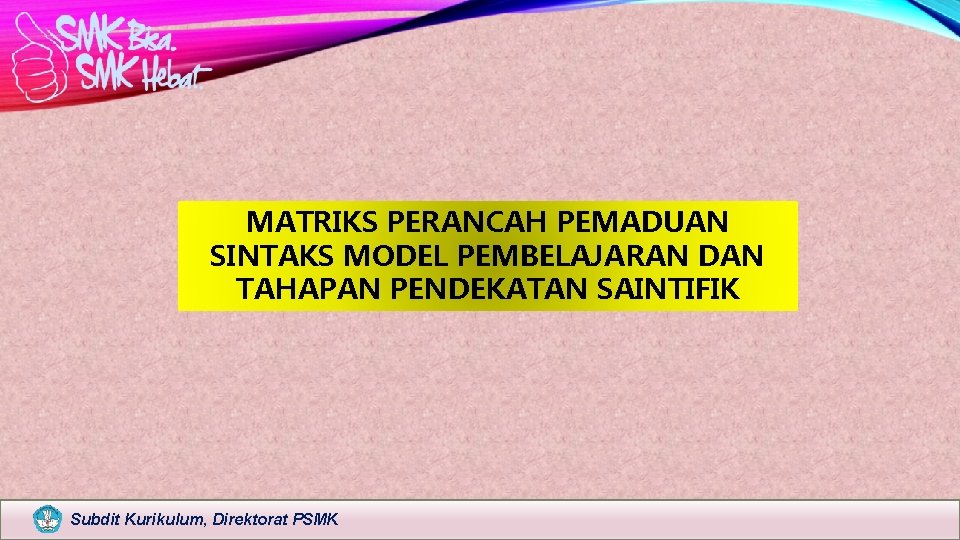 SMK Bisa.
SMK Hebat.

MATRIKS PERANCAH PEMADUAN SINTAKS MODEL PEMBELAJARAN DAN TAHAPAN PENDEKATAN SAINTIFIK

Subdit Kurikulum, Direktorat PSMK